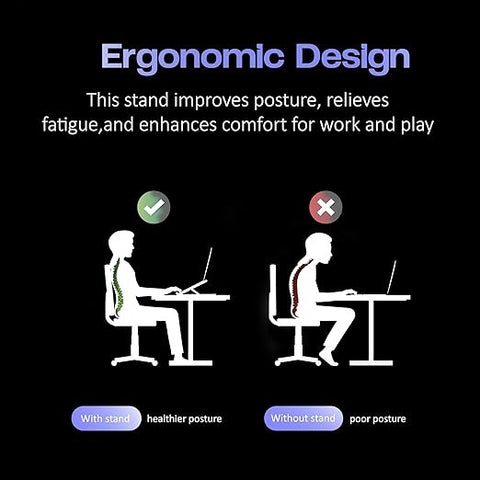 Ergonomic Design

This stand improves posture, relieves fatigue,and enhances comfort for work and play

With stand healthier posture

Without stand poor posture